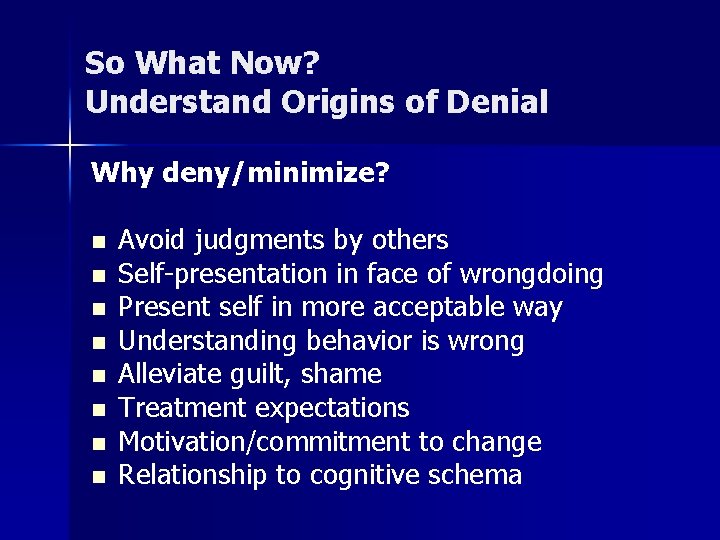 So What Now?
Understand Origins of Denial

Why deny/minimize?

- Avoid judgments by others
- Self-presentation in face of wrongdoing
- Present self in more acceptable way
- Understanding behavior is wrong
- Alleviate guilt, shame
- Treatment expectations
- Motivation/commitment to change
- Relationship to cognitive schema